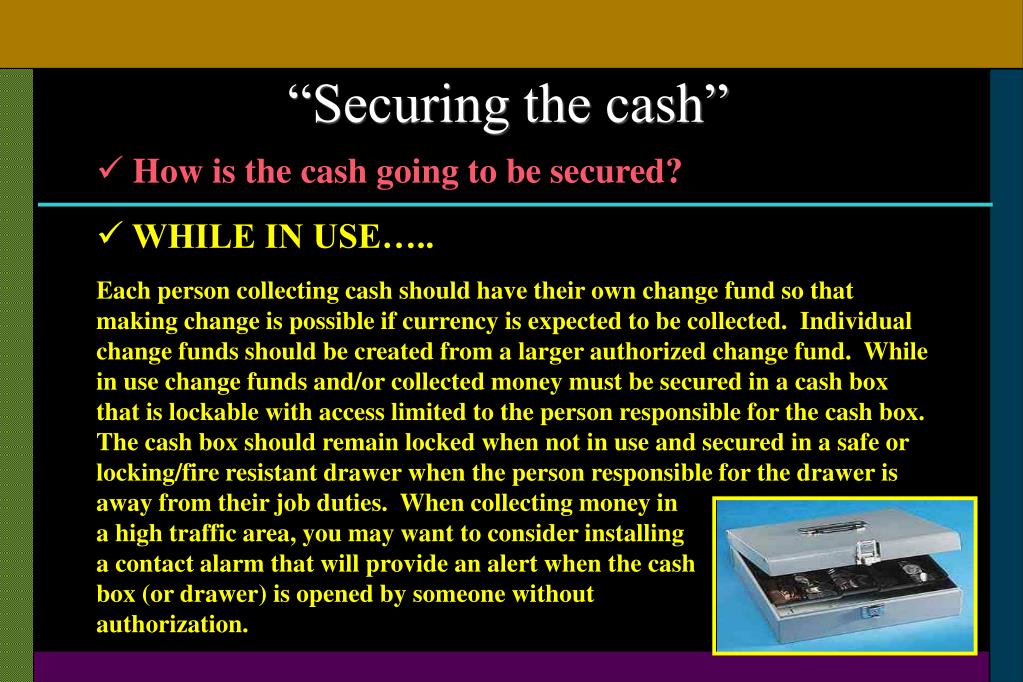 “Securing the cash”

✓ How is the cash going to be secured?

✓ WHILE IN USE…..

Each person collecting cash should have their own change fund so that making change is possible if currency is expected to be collected. Individual change funds should be created from a larger authorized change fund. While in use change funds and/or collected money must be secured in a cash box that is lockable with access limited to the person responsible for the cash box. The cash box should remain locked when not in use and secured in a safe or locking/fire resistant drawer when the person responsible for the drawer is away from their job duties. When collecting money in a high traffic area, you may want to consider installing a contact alarm that will provide an alert when the cash box (or drawer) is opened by someone without authorization.